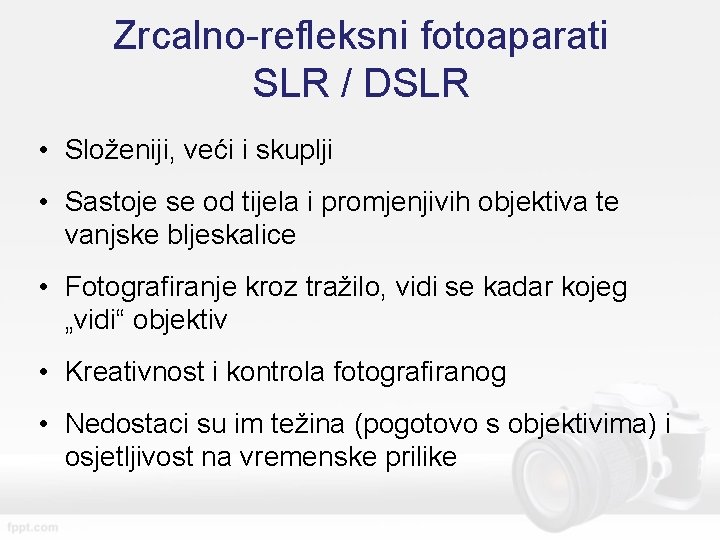 Zrcalno-refleksni fotoaparati
SLR / DSLR

• Složeniji, veći i skuplji
• Sastoje se od tijela i promjenjivih objektiva te vanjske bljeskalice
• Fotografiranje kroz tražilo, vidi se kadar kojeg „vidi“ objektiv
• Kreativnost i kontrola fotografiranog
• Nedostaci su im težina (pogotovo s objektivima) i osjetljivost na vremenske prilike

fppt.com